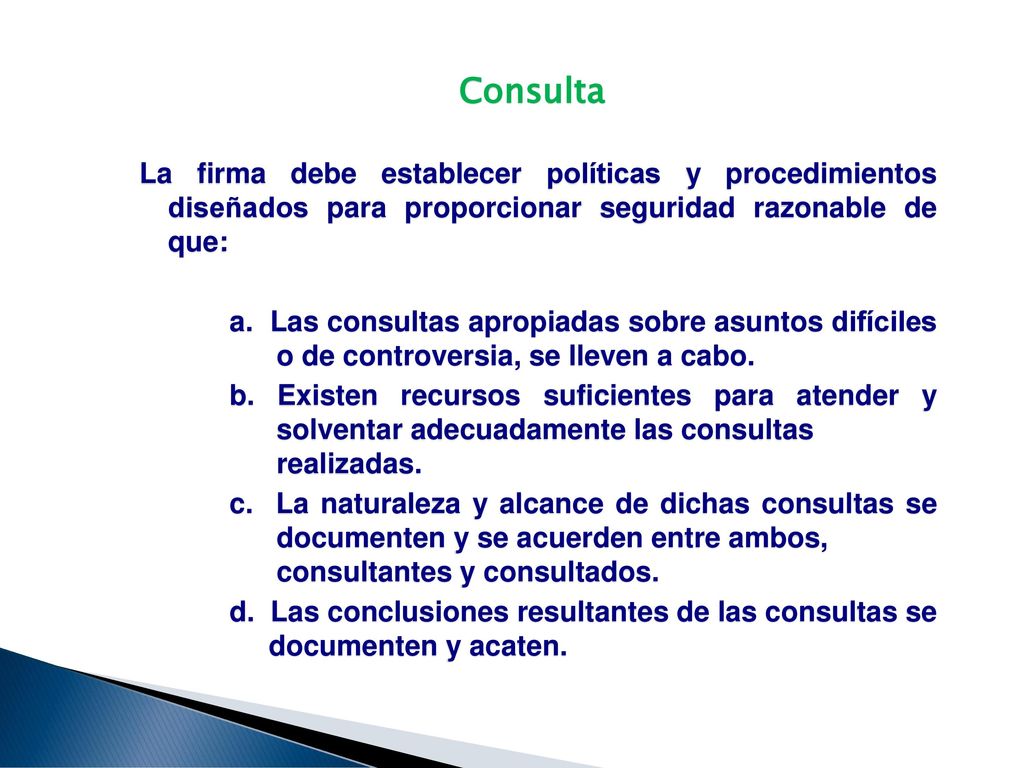 Consulta

La firma debe establecer políticas y procedimientos diseñados para proporcionar seguridad razonable de que:

a. Las consultas apropiadas sobre asuntos difíciles o de controversia, se lleven a cabo.

b. Existen recursos suficientes para atender y solventar adecuadamente las consultas realizadas.

c. La naturaleza y alcance de dichas consultas se documenten y se acuerden entre ambos, consultantes y consultados.

d. Las conclusiones resultantes de las consultas se documenten y acaten.